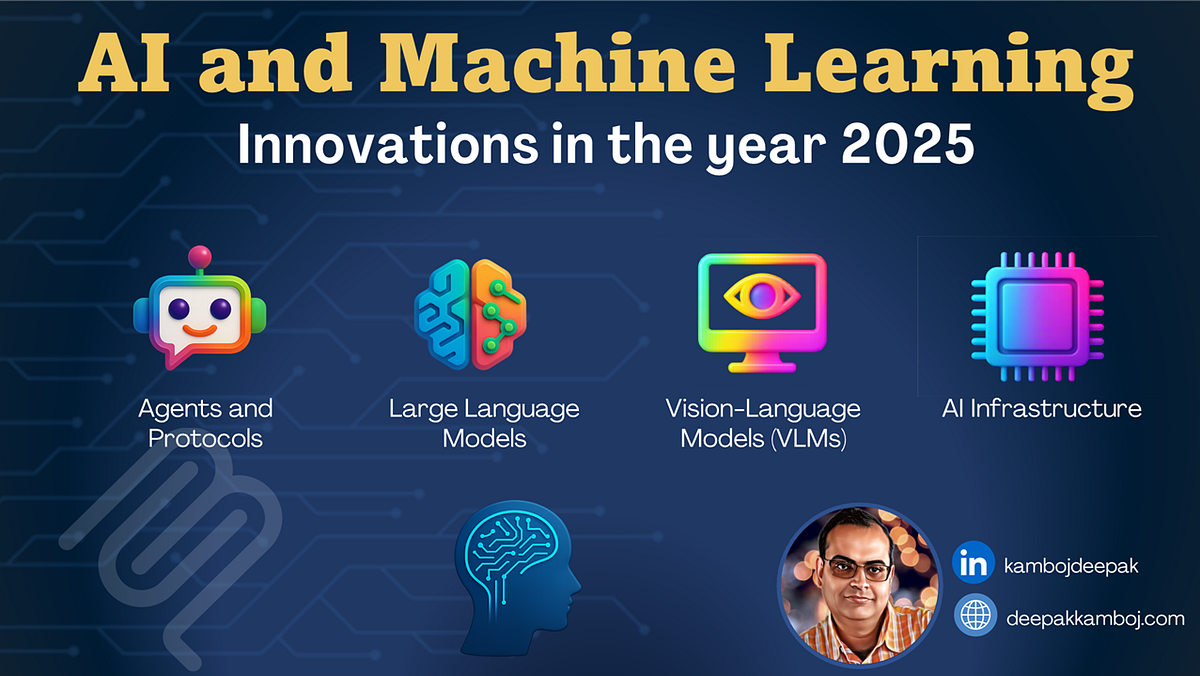 AI and Machine Learning
Innovations in the year 2025

Agents and Protocols

Large Language Models

Vision-Language Models (VLMs)

AI Infrastructure

in kambojdeepak

deepakkamboj.com